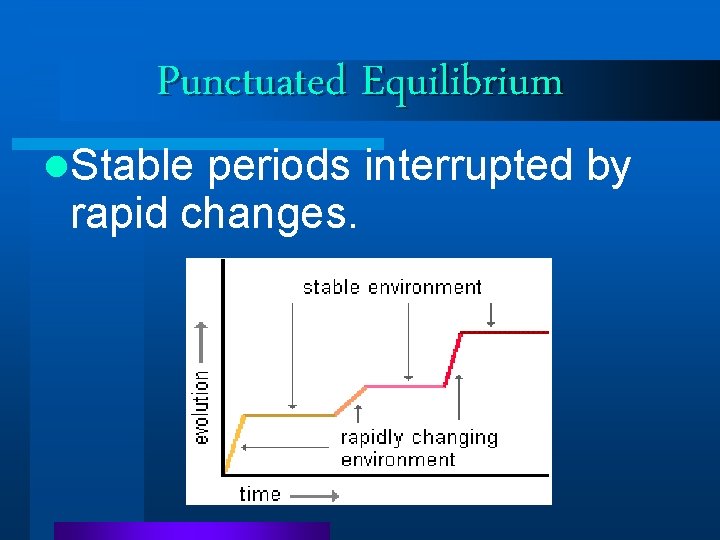 Punctuated Equilibrium

Stable periods interrupted by rapid changes.

stable environment

evolution

rapidly changing environment

time